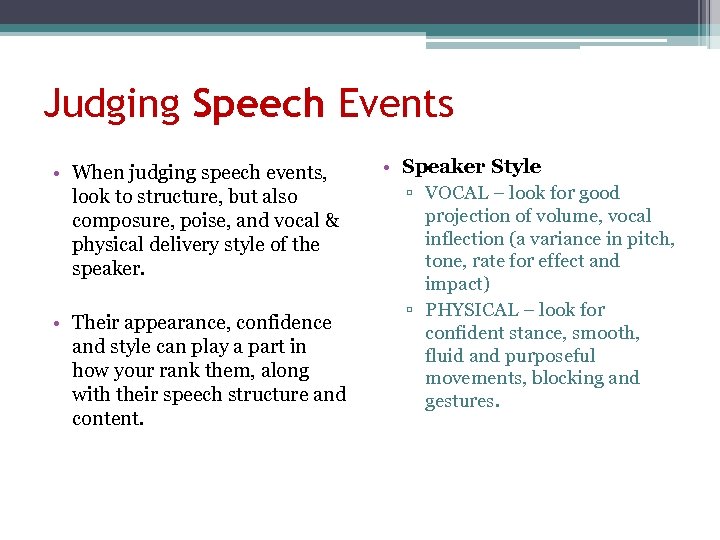 Judging Speech Events

• When judging speech events, look to structure, but also composure, poise, and vocal & physical delivery style of the speaker.

• Their appearance, confidence and style can play a part in how your rank them, along with their speech structure and content.

• Speaker Style
▫ VOCAL – look for good projection of volume, vocal inflection (a variance in pitch, tone, rate for effect and impact)
▫ PHYSICAL – look for confident stance, smooth, fluid and purposeful movements, blocking and gestures.